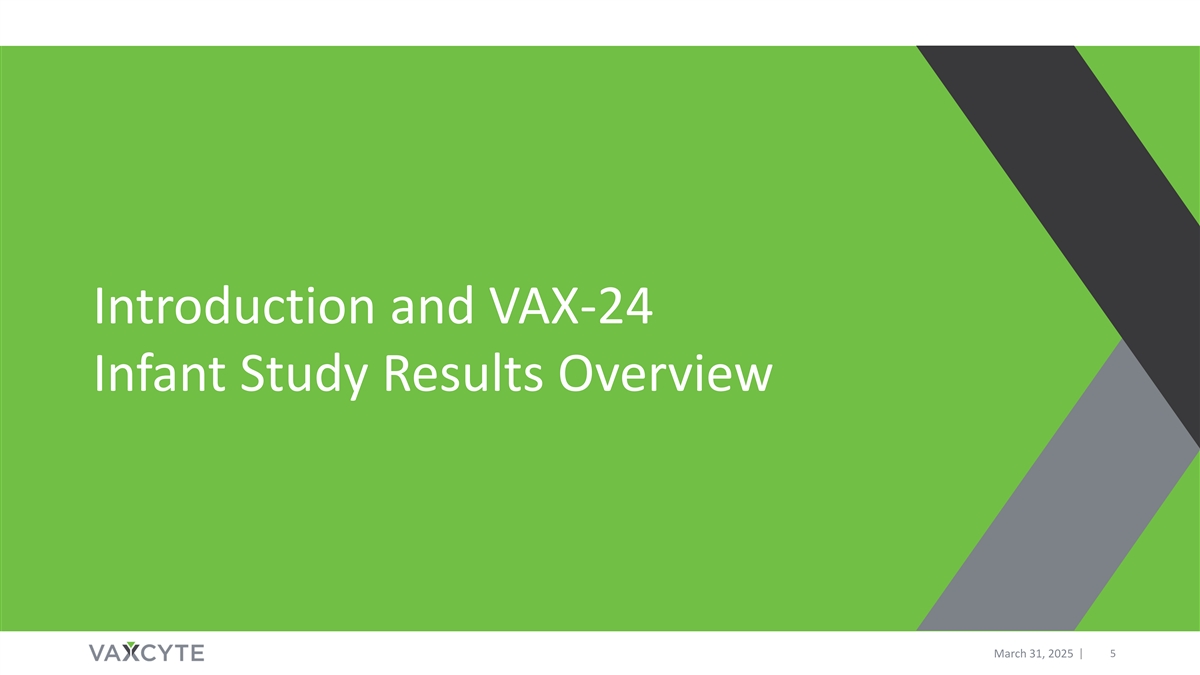 Introduction and VAX-24
Infant Study Results Overview

VAXCYTE

March 31, 2025 | 5